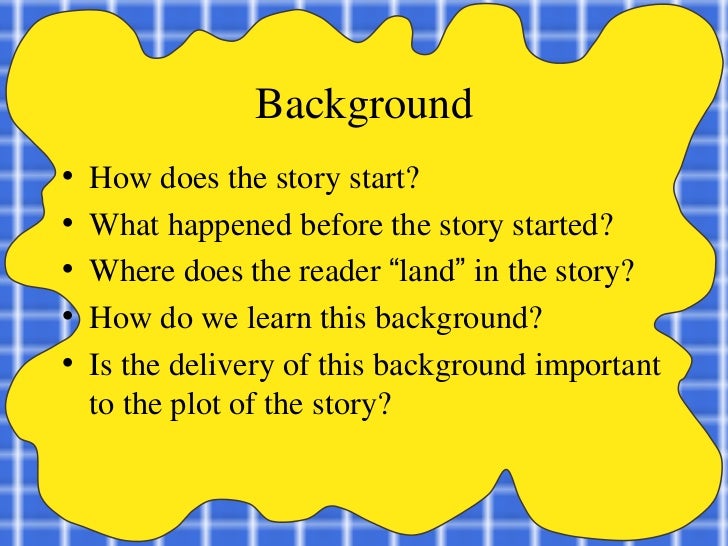 Background

• How does the story start?
• What happened before the story started?
• Where does the reader “land” in the story?
• How do we learn this background?
• Is the delivery of this background important to the plot of the story?